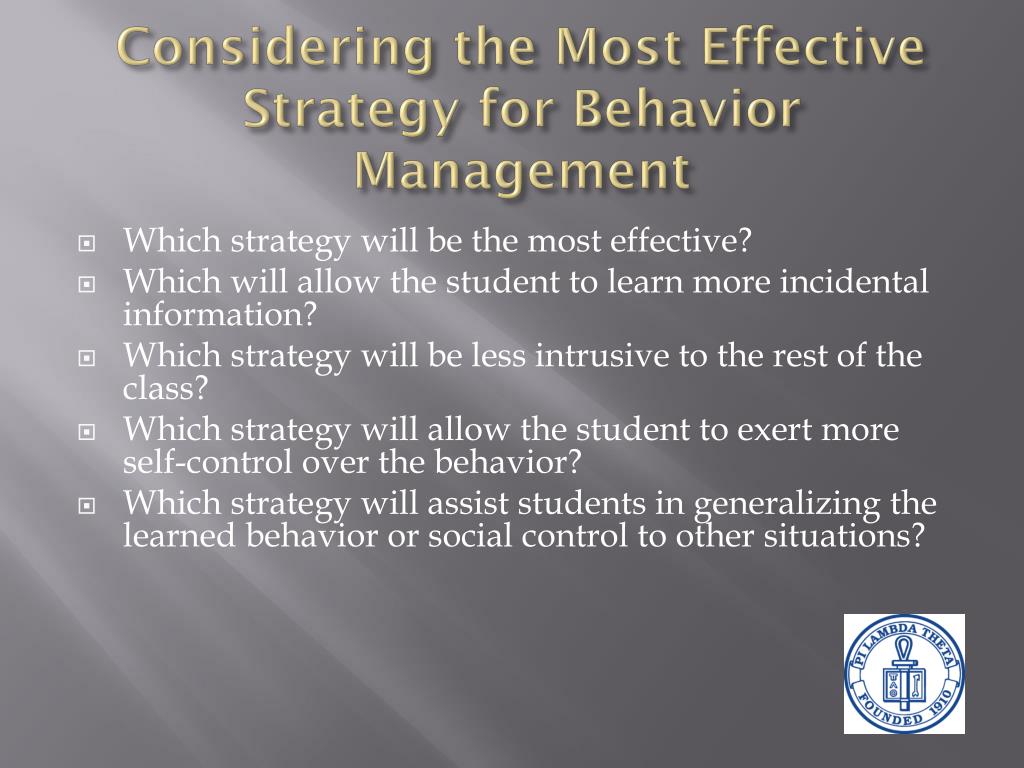 Considering the Most Effective Strategy for Behavior Management

Which strategy will be the most effective?

Which will allow the student to learn more incidental information?

Which strategy will be less intrusive to the rest of the class?

Which strategy will allow the student to exert more self-control over the behavior?

Which strategy will assist students in generalizing the learned behavior or social control to other situations?

PI LAMBDA THETA
FOUNDED 1910